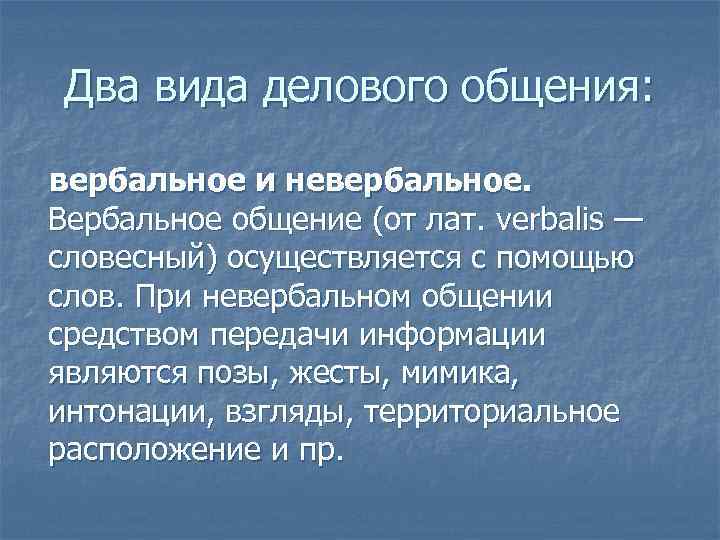 Два вида делового общения:

вербальное и невербальное. Вербальное общение (от лат. verbalis — словесный) осуществляется с помощью слов. При невербальном общении средством передачи информации являются позы, жесты, мимика, интонации, взгляды, территориальное расположение и пр.